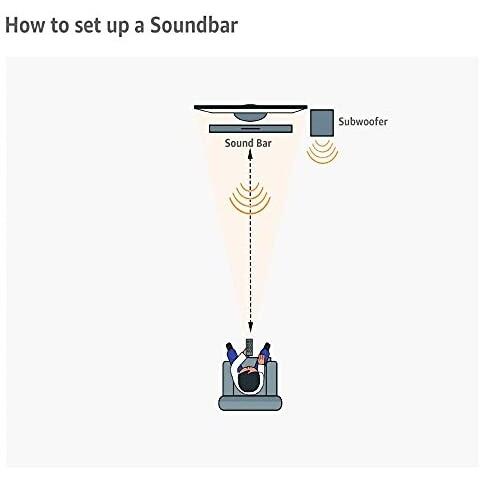 How to set up a Soundbar

Subwoofer

Sound Bar